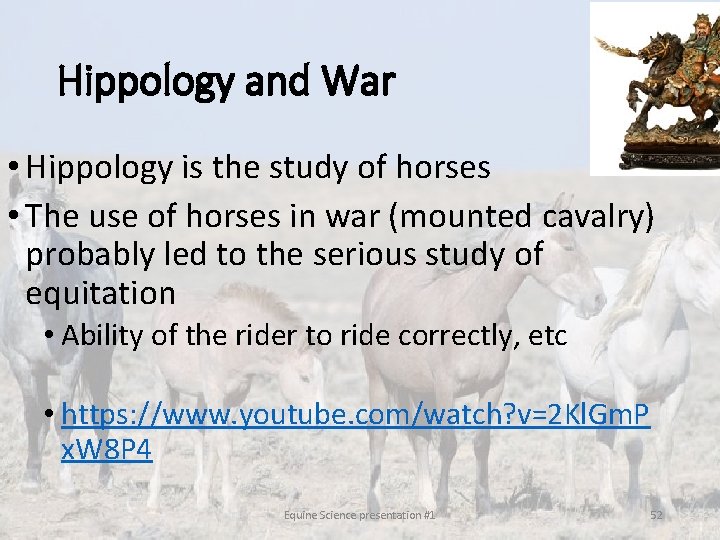 Hippology and War

• Hippology is the study of horses

• The use of horses in war (mounted cavalry) probably led to the serious study of equitation

• Ability of the rider to ride correctly, etc

• https://www.youtube.com/watch?v=2KlGmPxW8P4

Equine Science presentation #1

52